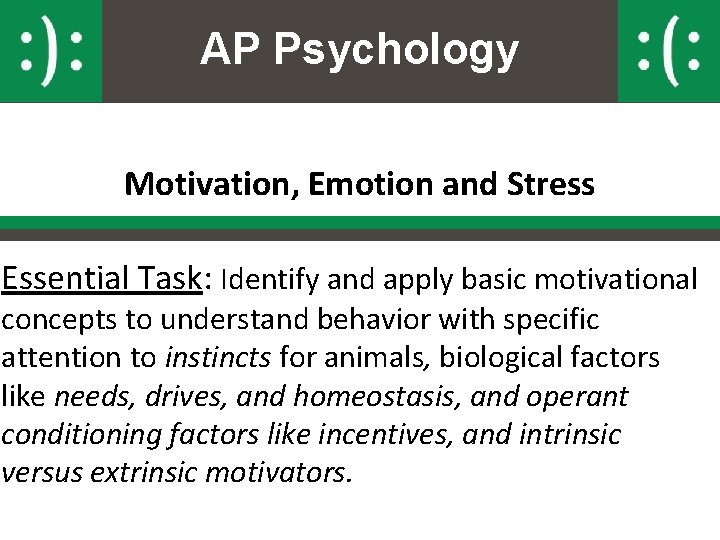 :): AP Psychology :(:

Motivation, Emotion and Stress

Essential Task: Identify and apply basic motivational concepts to understand behavior with specific attention to instincts for animals, biological factors like needs, drives, and homeostasis, and operant conditioning factors like incentives, and intrinsic versus extrinsic motivators.